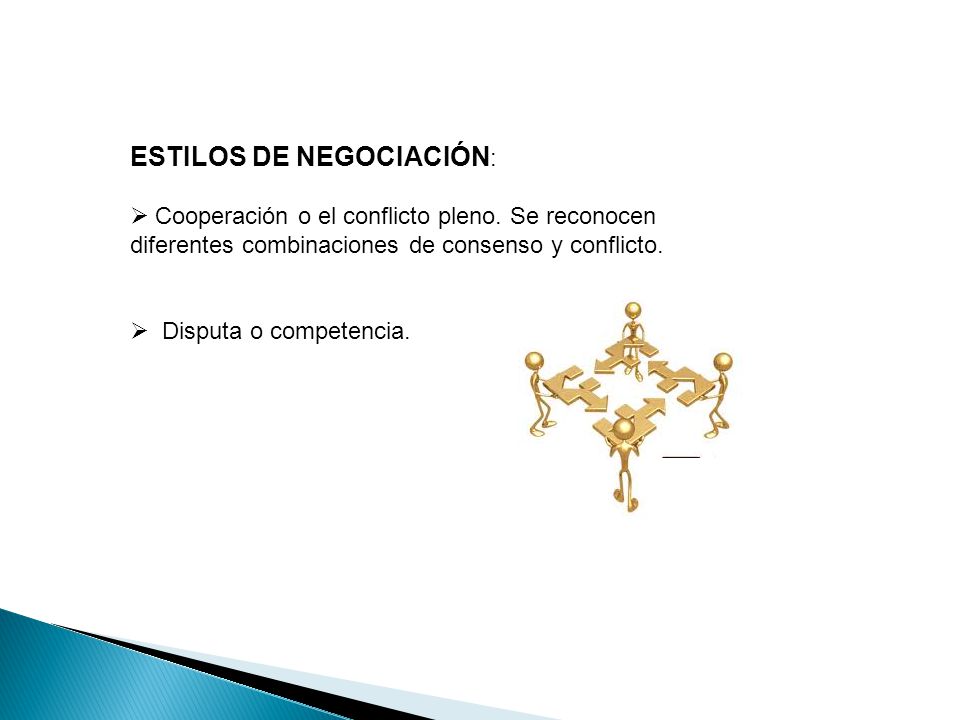 ESTILOS DE NEGOCIACIÓN:

➢ Cooperación o el conflicto pleno. Se reconocen diferentes combinaciones de consenso y conflicto.

➢ Disputa o competencia.